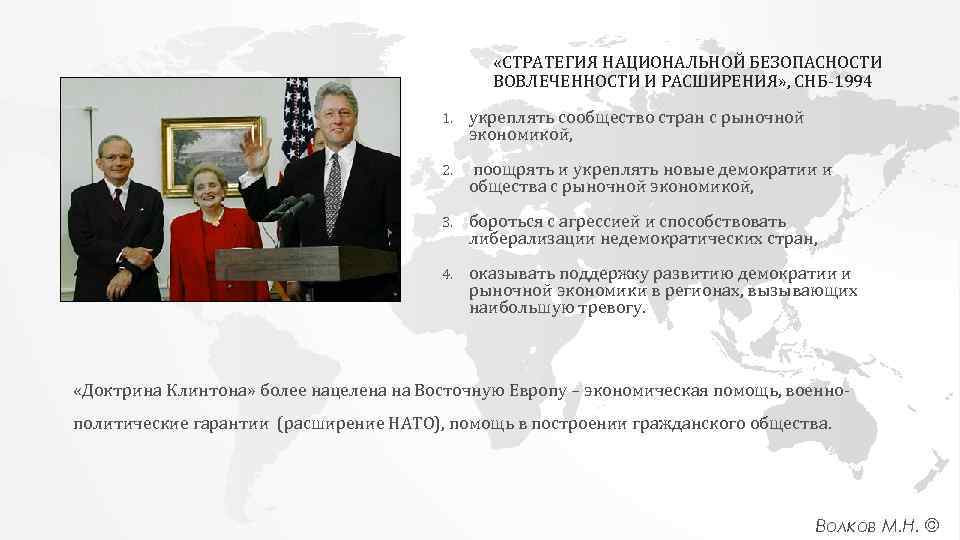 «СТРАТЕГИЯ НАЦИОНАЛЬНОЙ БЕЗОПАСНОСТИ ВОВЛЕЧЕННОСТИ И РАСШИРЕНИЯ», СНБ-1994

1. укреплять сообщество стран с рыночной экономикой,

2. поощрять и укреплять новые демократии и общества с рыночной экономикой,

3. бороться с агрессией и способствовать либерализации недемократических стран,

4. оказывать поддержку развитию демократии и рыночной экономики в регионах, вызывающих наибольшую тревогу.

«Доктрина Клинтона» более нацелена на Восточную Европу – экономическая помощь, военно-политические гарантии (расширение НАТО), помощь в построении гражданского общества.

Волков М.Н. ©